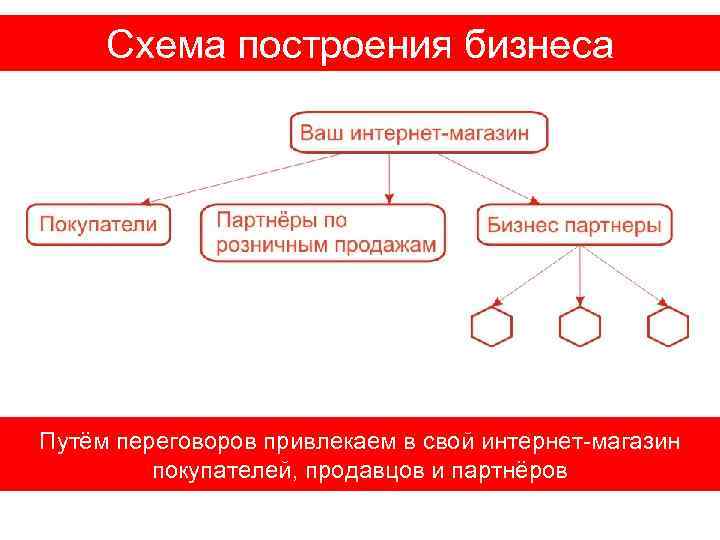 Схема построения бизнеса

Ваш интернет-магазин

Покупатели

Партнёры по розничным продажам

Бизнес партнеры

Путём переговоров привлекаем в свой интернет-магазин покупателей, продавцов и партнёров